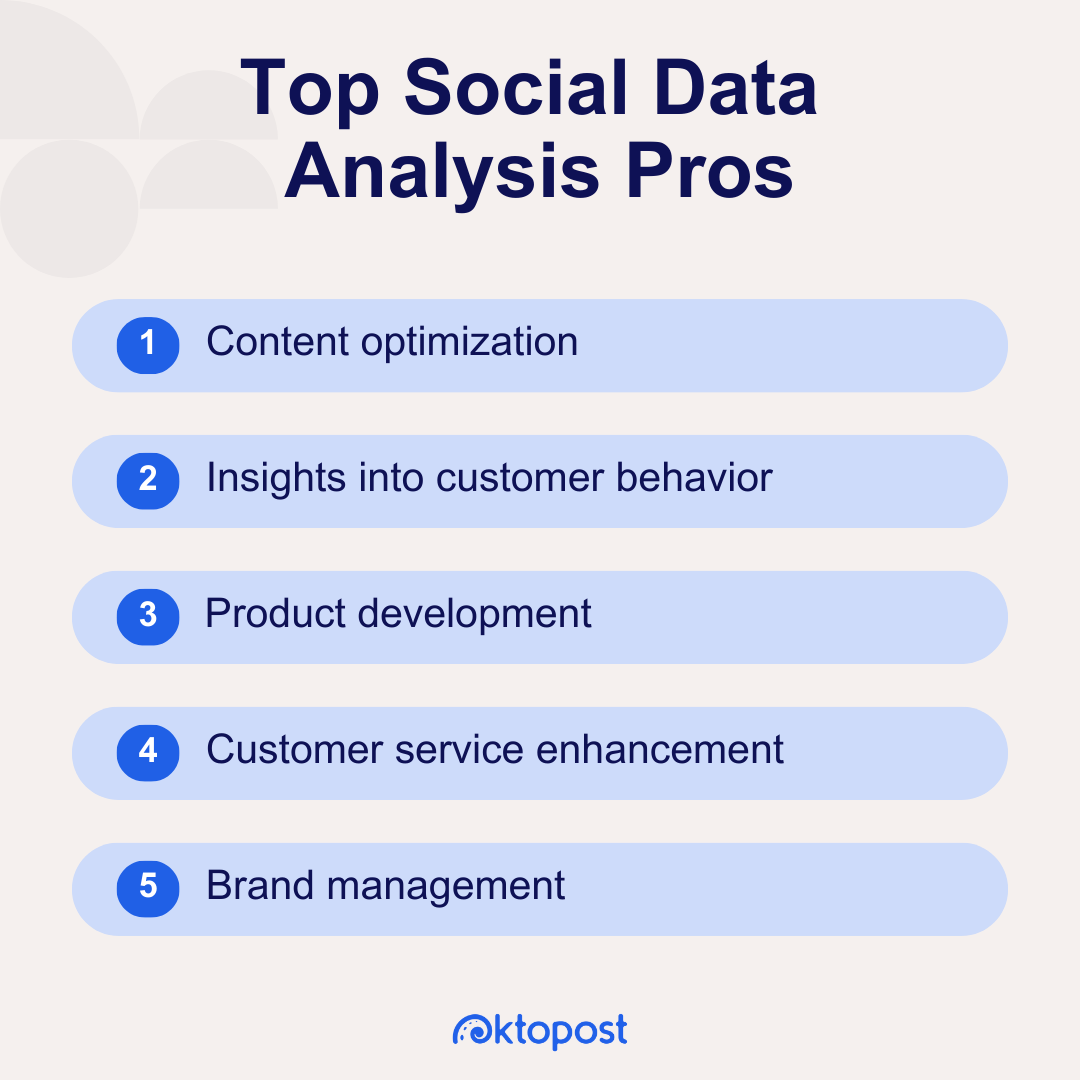 Top Social Data Analysis Pros

1 Content optimization

2 Insights into customer behavior

3 Product development

4 Customer service enhancement

5 Brand management

oktopost